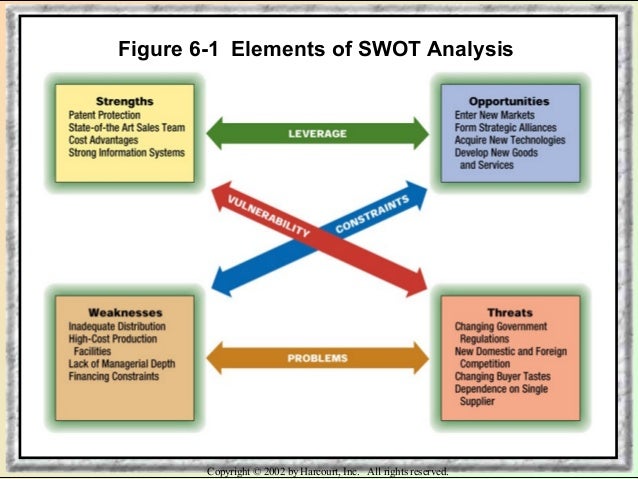 Figure 6-1 Elements of SWOT Analysis

Strengths
Patent Protection
State-of-the Art Sales Team
Cost Advantages
Strong Information Systems

LEVERAGE

Opportunities
Enter New Markets
Form Strategic Alliances
Acquire New Technologies
Develop New Goods and Services

VULNERABILITY

CONSTRAINTS

Weaknesses
Inadequate Distribution
High-Cost Production Facilities
Lack of Managerial Depth
Financing Constraints

PROBLEMS

Threats
Changing Government Regulations
New Domestic and Foreign Competition
Changing Buyer Tastes
Dependence on Single Supplier

Copyright © 2002 by Harcourt, Inc. All rights reserved.